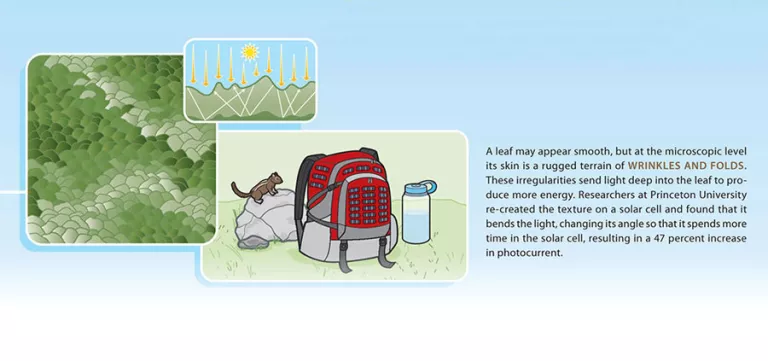 A leaf may appear smooth, but at the microscopic level its skin is a rugged terrain of WRINKLES AND FOLDS. These irregularities send light deep into the leaf to produce more energy. Researchers at Princeton University re-created the texture on a solar cell and found that it bends the light, changing its angle so that it spends more time in the solar cell, resulting in a 47 percent increase in photocurrent.